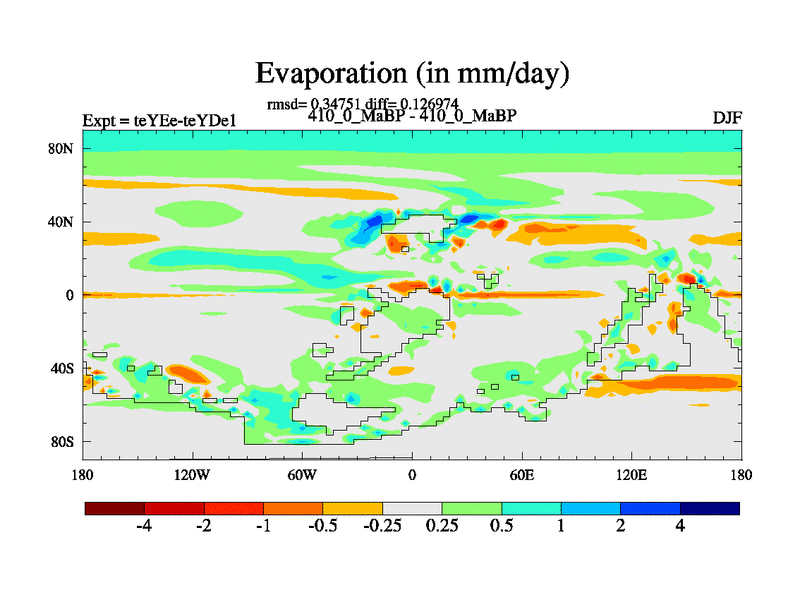 Evaporation (in mm/day)

rmsd= 0.34751 diff= 0.126974

Expt = teYEe-teYDe1

410_0_MaBP - 410_0_MaBP

DJF

80N
40N
0
40S
80S

180
120W
60W
0
60E
120E
180

-4
-2
-1
-0.5
-0.25
0.25
0.5
1
2
4